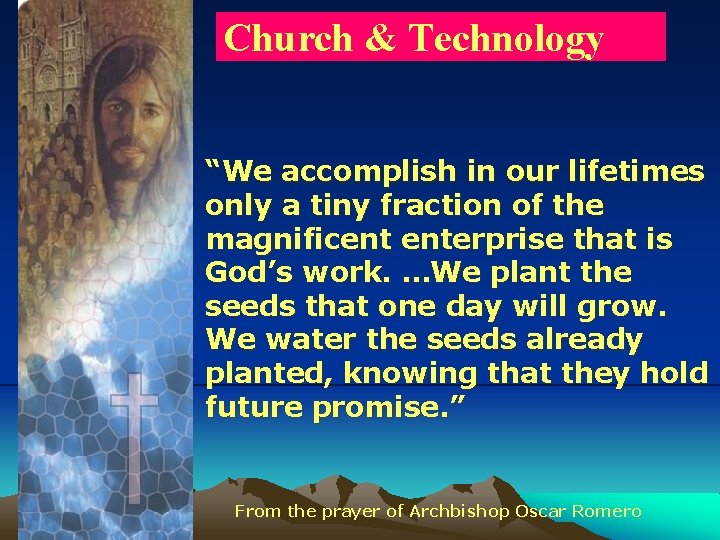 Church & Technology

“We accomplish in our lifetimes only a tiny fraction of the magnificent enterprise that is God’s work. …We plant the seeds that one day will grow. We water the seeds already planted, knowing that they hold future promise.”

From the prayer of Archbishop Oscar Romero